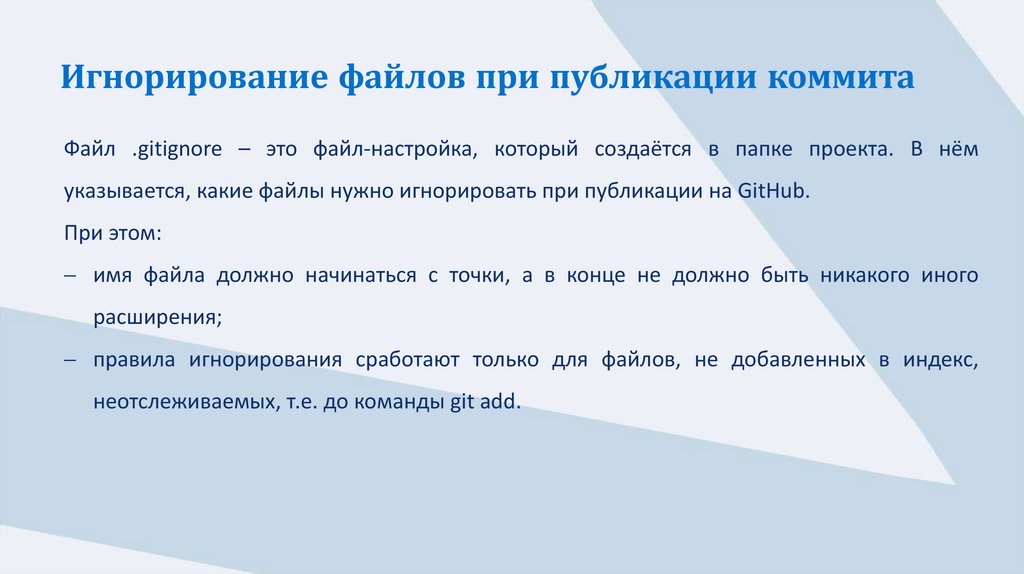 Игнорирование файлов при публикации коммита

Файл .gitignore – это файл-настройка, который создаётся в папке проекта. В нём указывается, какие файлы нужно игнорировать при публикации на GitHub.

При этом:

– имя файла должно начинаться с точки, а в конце не должно быть никакого иного расширения;

– правила игнорирования сработают только для файлов, не добавленных в индекс, неотслеживаемых, т.е. до команды git add.